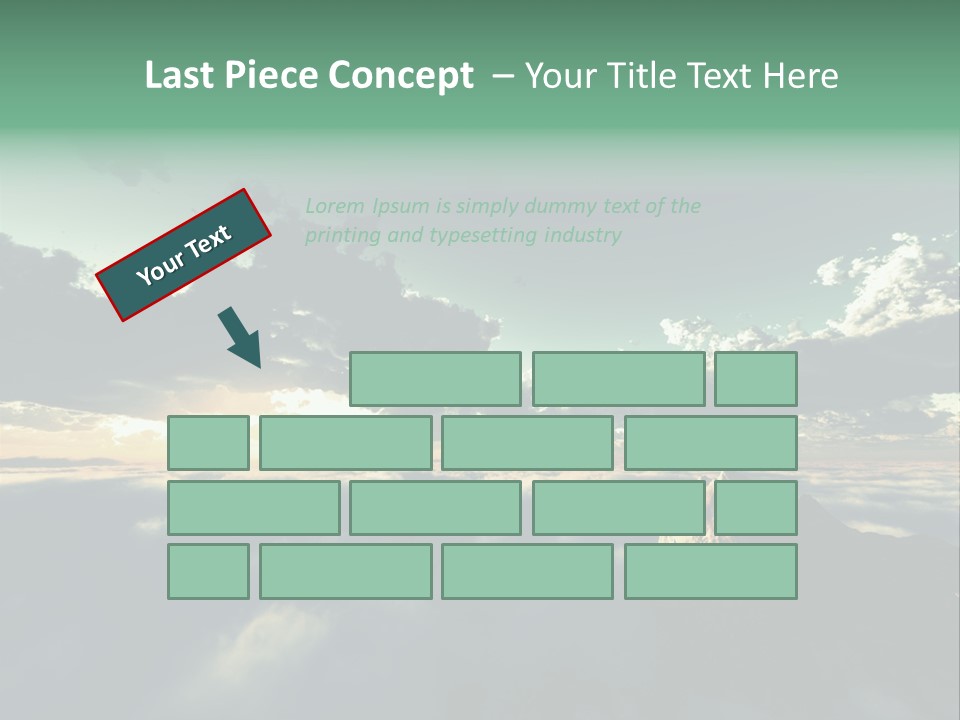 Last Piece Concept – Your Title Text Here

Your Text

Lorem Ipsum is simply dummy text of the printing and typesetting industry